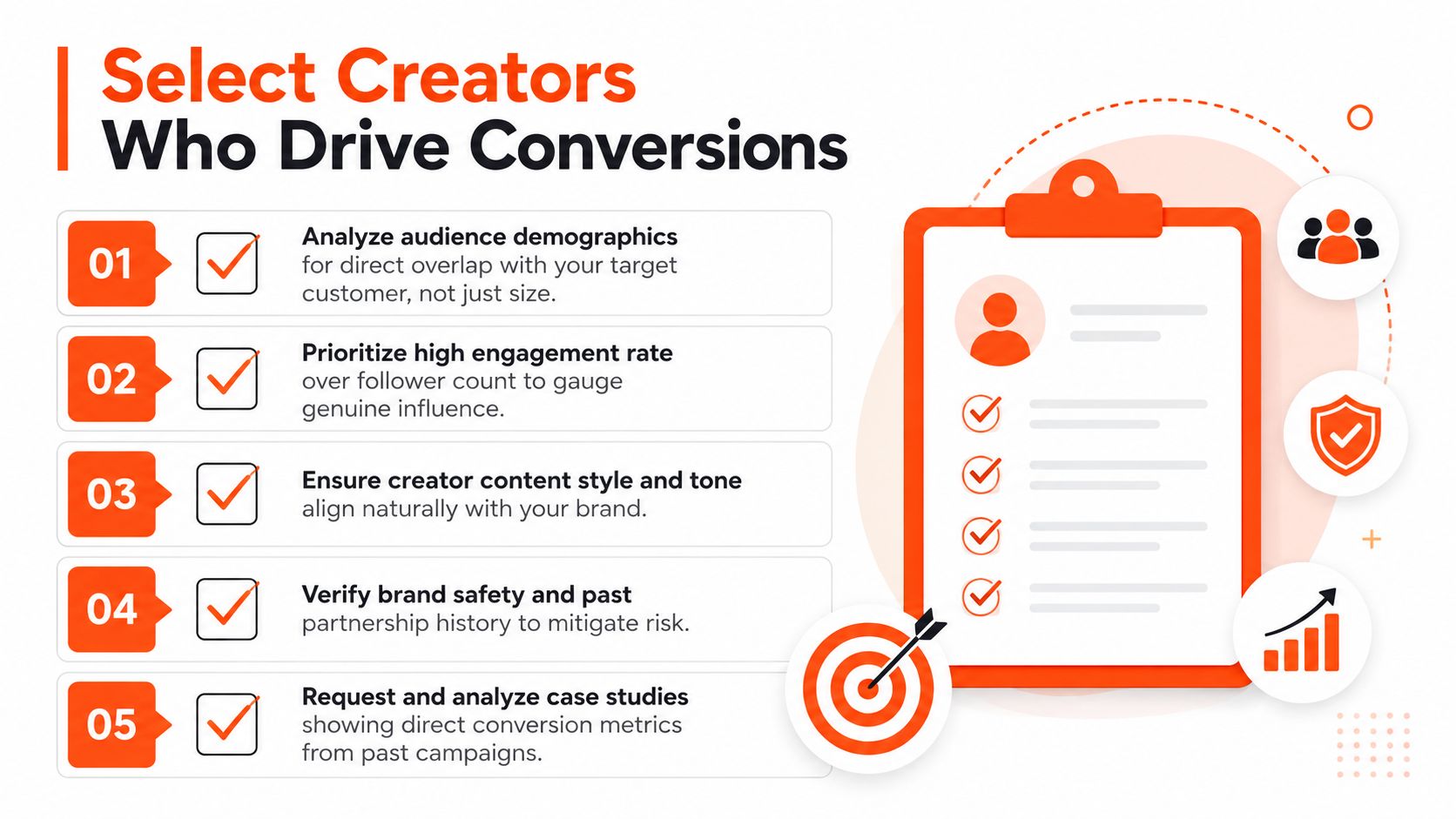 Select Creators
Who Drive Conversions

01
Analyze audience demographics for direct overlap with your target customer, not just size.

02
Prioritize high engagement rate over follower count to gauge genuine influence.

03
Ensure creator content style and tone align naturally with your brand.

04
Verify brand safety and past partnership history to mitigate risk.

05
Request and analyze case studies showing direct conversion metrics from past campaigns.